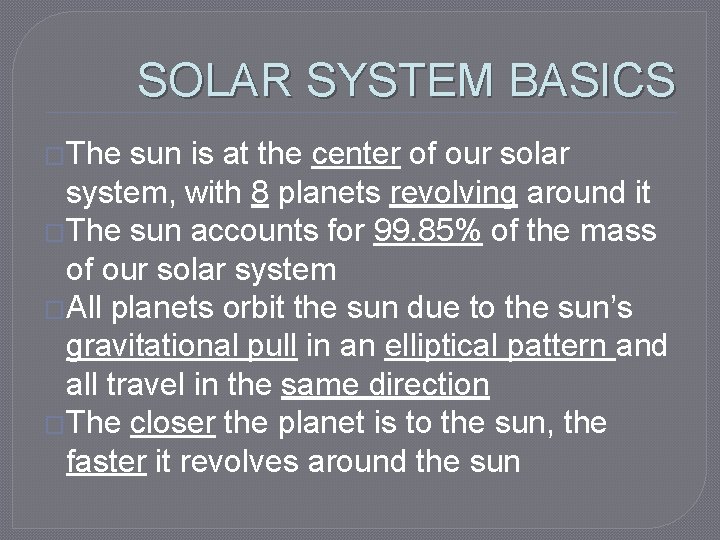 SOLAR SYSTEM BASICS

The sun is at the center of our solar system, with 8 planets revolving around it

The sun accounts for 99.85% of the mass of our solar system

All planets orbit the sun due to the sun's gravitational pull in an elliptical pattern and all travel in the same direction

The closer the planet is to the sun, the faster it revolves around the sun